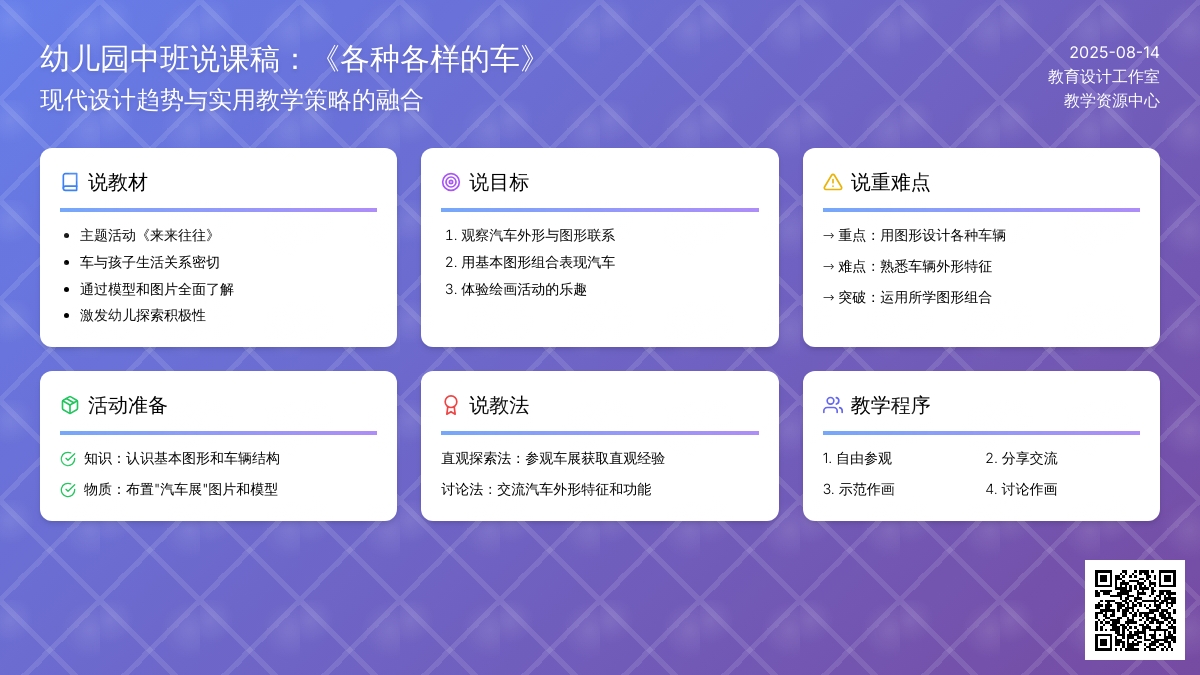 幼儿园中班说课稿：《各种各样的车》
现代设计趋势与实用教学策略的融合

2025-08-14
教育设计工作室
教学资源中心

说教材

- 主题活动《来来往往》
- 车与孩子生活关系密切
- 通过模型和图片全面了解
- 激发幼儿探索积极性

说目标

1. 观察汽车外形与图形联系
2. 用基本图形组合表现汽车
3. 体验绘画活动的乐趣

说重难点

→ 重点：用图形设计各种车辆
→ 难点：熟悉车辆外形特征
→ 突破：运用所学图形组合

活动准备

知识：认识基本图形和车辆结构
物质：布置"汽车展"图片和模型

说教法

直观探索法：参观车展获取直观经验
讨论法：交流汽车外形特征和功能

教学程序

1. 自由参观
2. 分享交流
3. 示范作画
4. 讨论作画